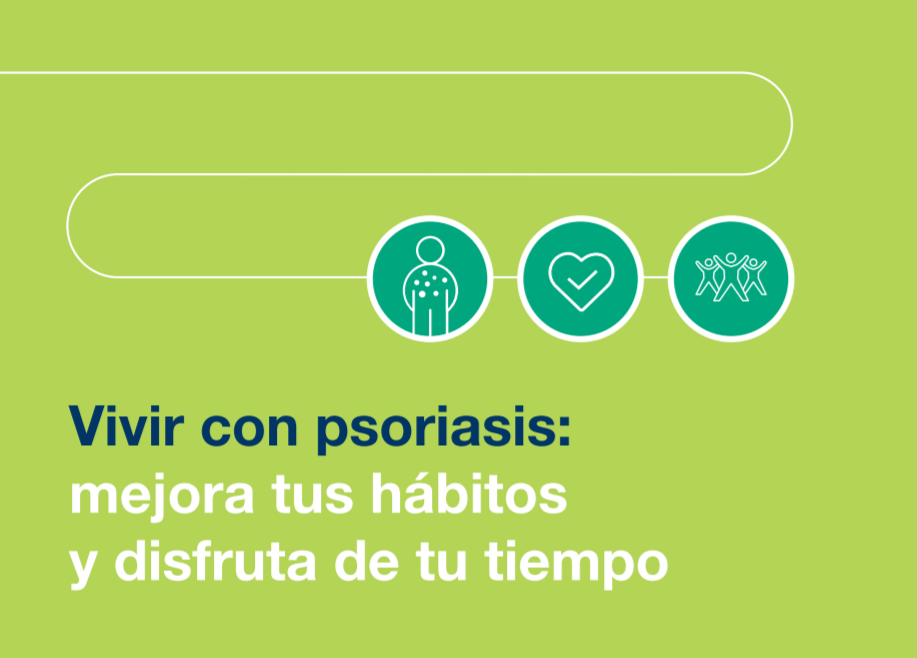 Vivir con psoriasis: mejora tus hábitos y disfruta de tu tiempo